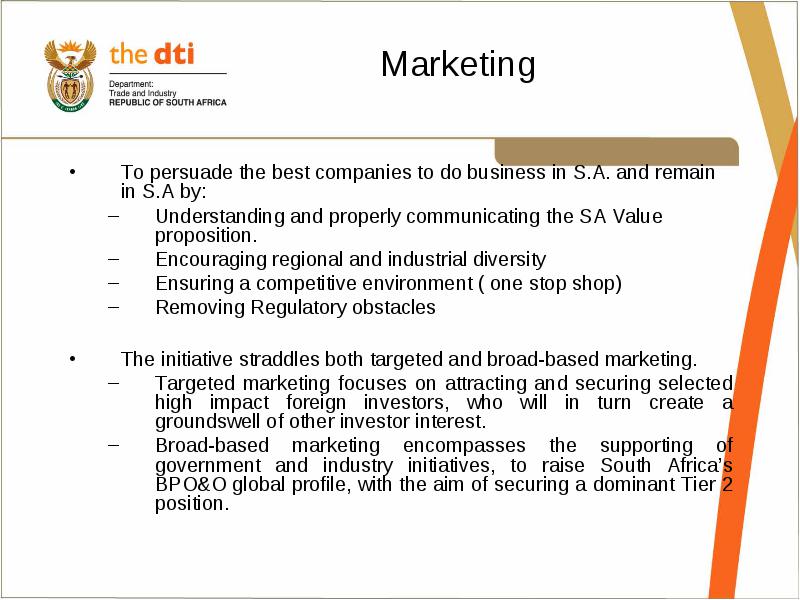 the dti

Department:
Trade and Industry
REPUBLIC OF SOUTH AFRICA

Marketing

• To persuade the best companies to do business in S.A. and remain in S.A by:
– Understanding and properly communicating the SA Value proposition.
– Encouraging regional and industrial diversity
– Ensuring a competitive environment ( one stop shop)
– Removing Regulatory obstacles

• The initiative straddles both targeted and broad-based marketing.
– Targeted marketing focuses on attracting and securing selected high impact foreign investors, who will in turn create a groundswell of other investor interest.
– Broad-based marketing encompasses the supporting of government and industry initiatives, to raise South Africa's BPO&O global profile, with the aim of securing a dominant Tier 2 position.